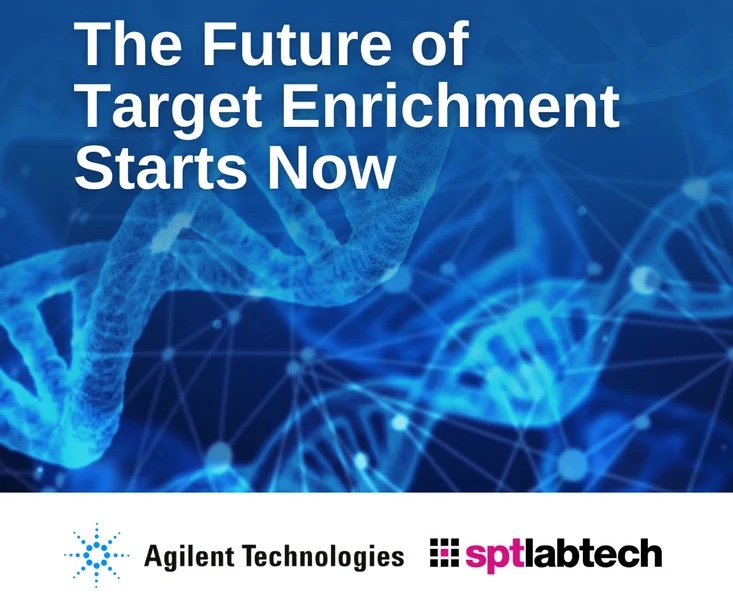 The Future of Target Enrichment Starts Now

Agilent Technologies

sptlabtech